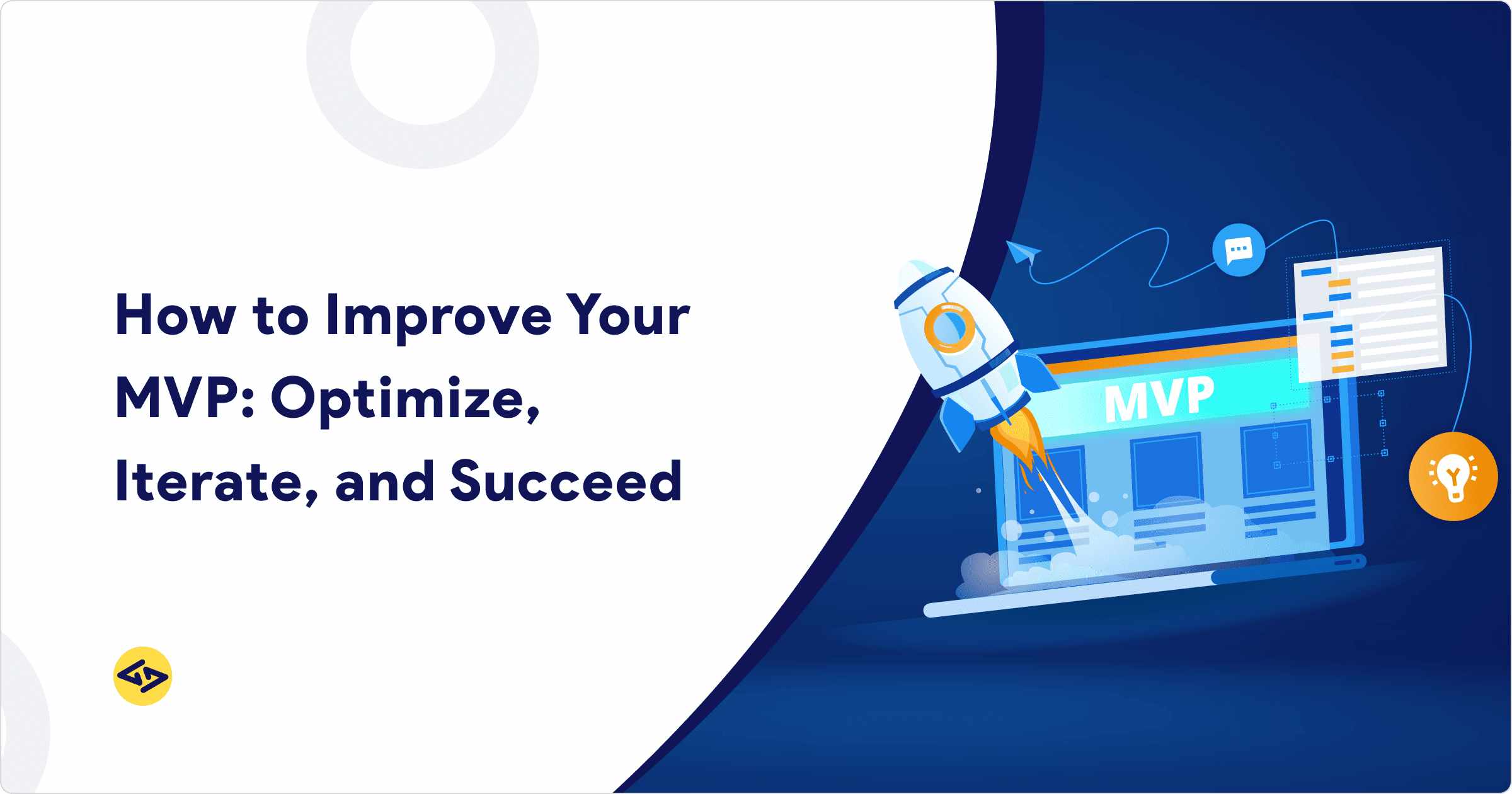 How to Improve Your MVP: Optimize, Iterate, and Succeed

MVP